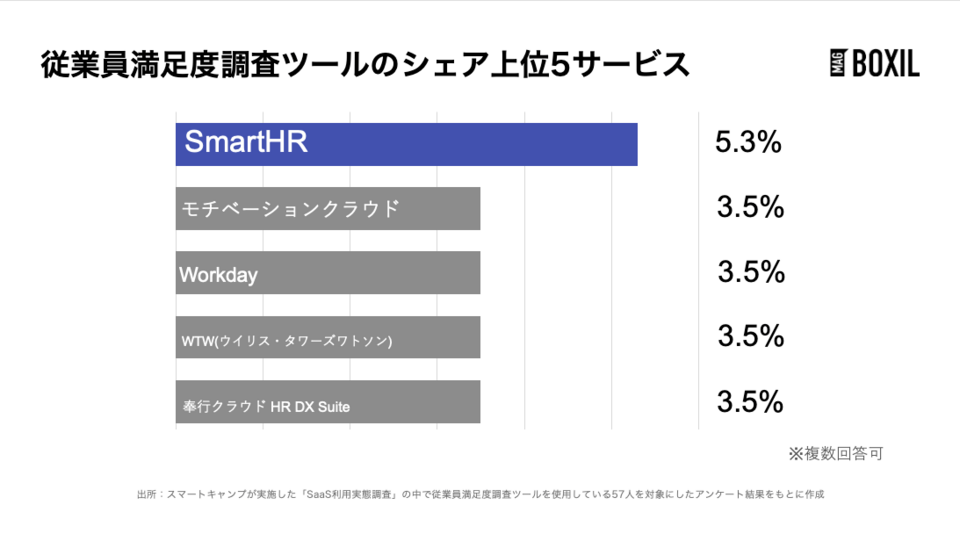 従業員満足度調査ツールのシェア上位5サービス

MAG BOXIL

SmartHR 5.3%

モチベーションクラウド 3.5%

Workday 3.5%

WTW(ウイリス・タワーズワトソン) 3.5%

奉行クラウド HR DX Suite 3.5%

※複数回答可

出所：スマートキャンプが実施した「SaaS利用実態調査」の中で従業員満足度調査ツールを使用している57人を対象にしたアンケート結果をもとに作成